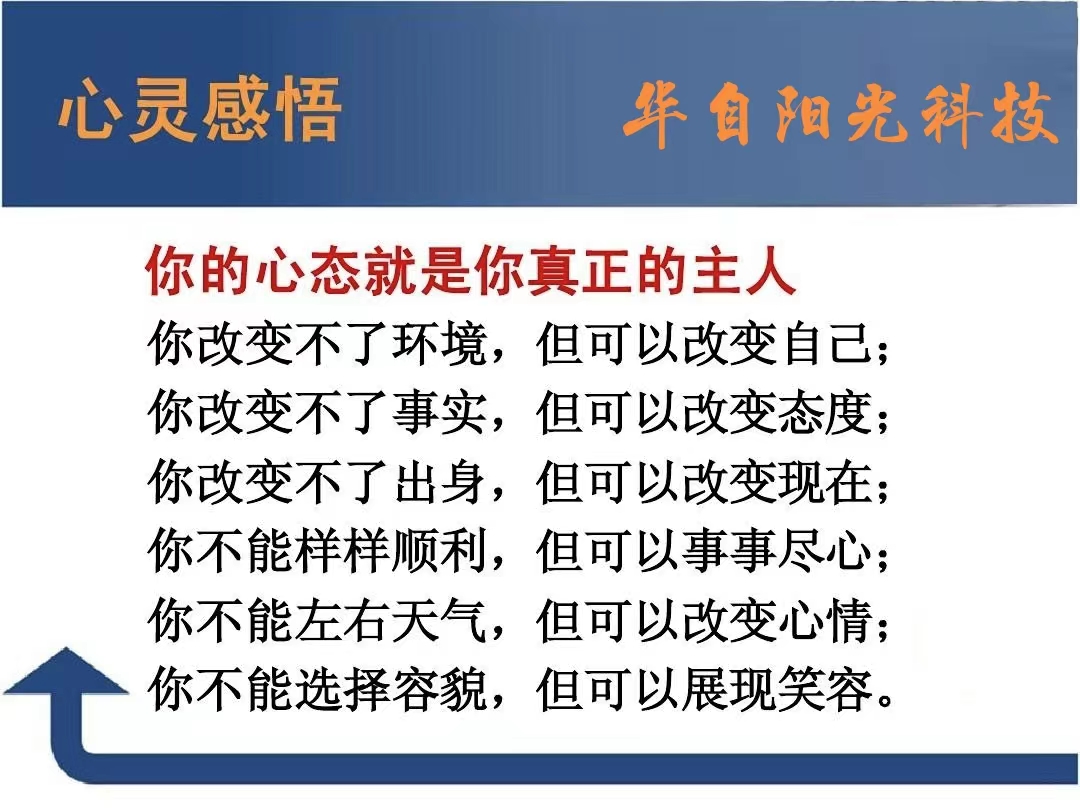 心灵感悟

华自阳光科技

你的心态就是你真正的主人

你改变不了环境，但可以改变自己；
你改变不了事实，但可以改变态度；
你改变不了出身，但可以改变现在；
你不能样样顺利，但可以事事尽心；
你不能左右天气，但可以改变心情；
你不能选择容貌，但可以展现笑容。